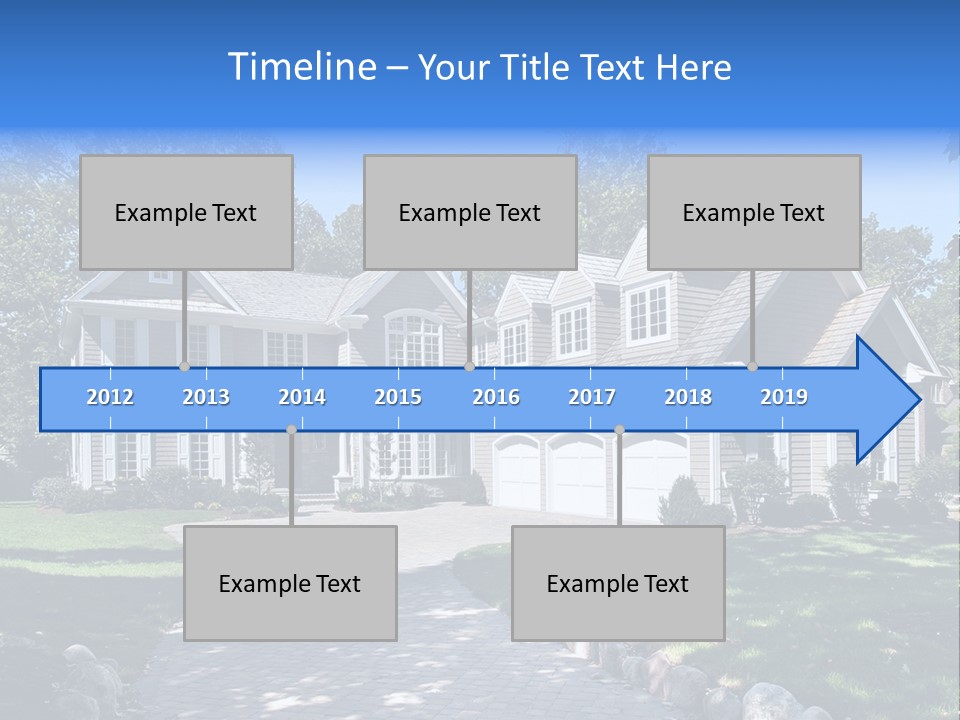 Timeline – Your Title Text Here

Example Text

Example Text

Example Text

2012 2013 2014 2015 2016 2017 2018 2019

Example Text

Example Text